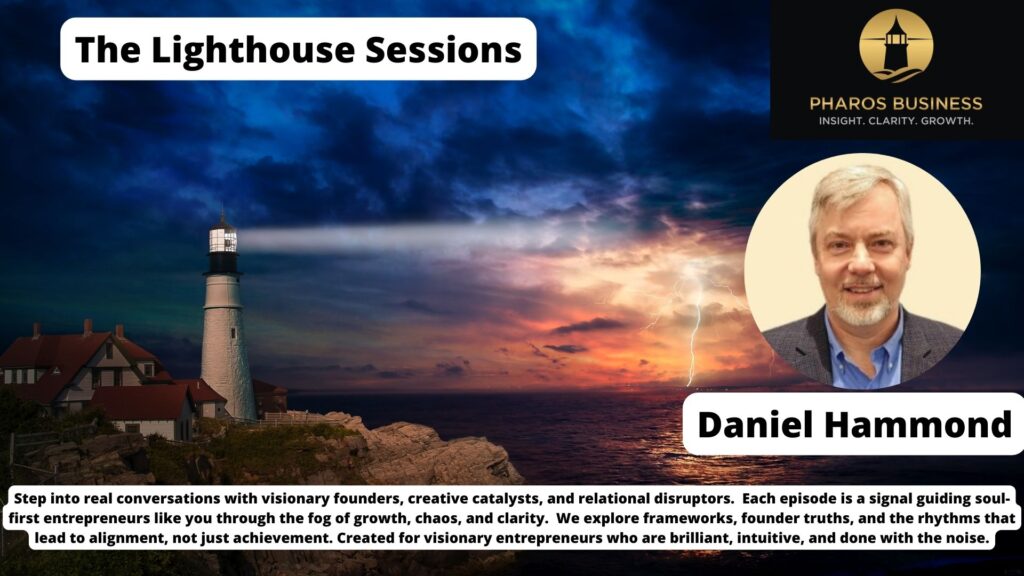 The Lighthouse Sessions

PHAROS BUSINESS
INSIGHT. CLARITY. GROWTH.

Daniel Hammond

Step into real conversations with visionary founders, creative catalysts, and relational disruptors. Each episode is a signal guiding soul-first entrepreneurs like you through the fog of growth, chaos, and clarity. We explore frameworks, founder truths, and the rhythms that lead to alignment, not just achievement. Created for visionary entrepreneurs who are brilliant, intuitive, and done with the noise.